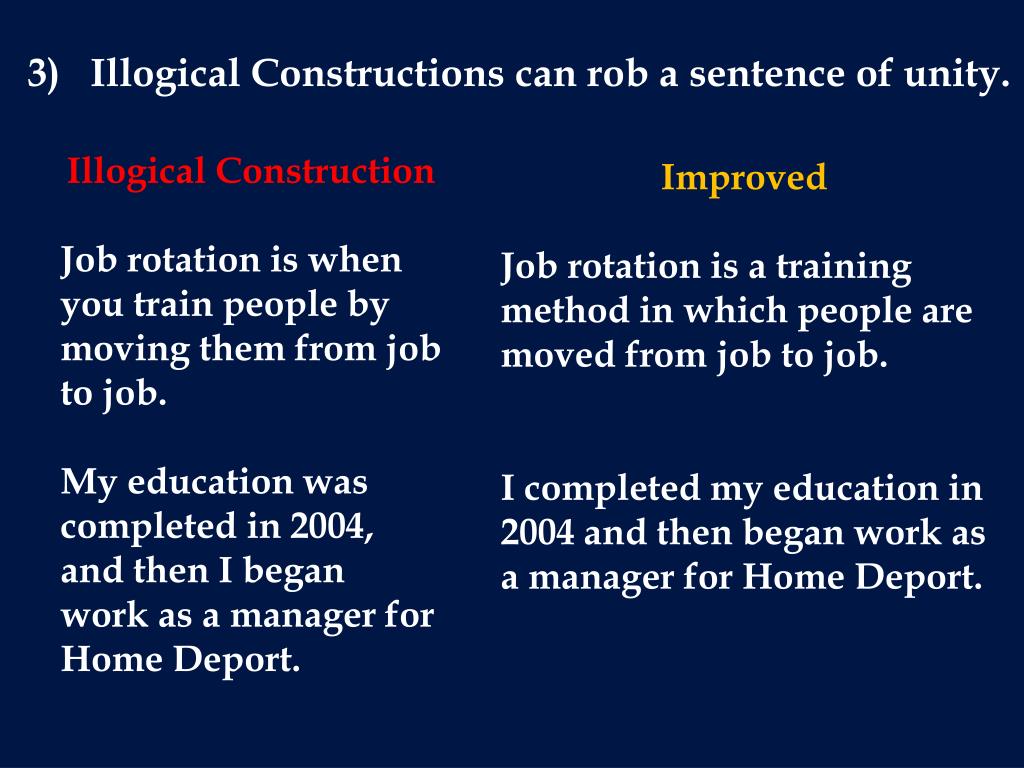 3) Illogical Constructions can rob a sentence of unity.

Illogical Construction

Job rotation is when you train people by moving them from job to job.

My education was completed in 2004, and then I began work as a manager for Home Deport.

Improved

Job rotation is a training method in which people are moved from job to job.

I completed my education in 2004 and then began work as a manager for Home Deport.